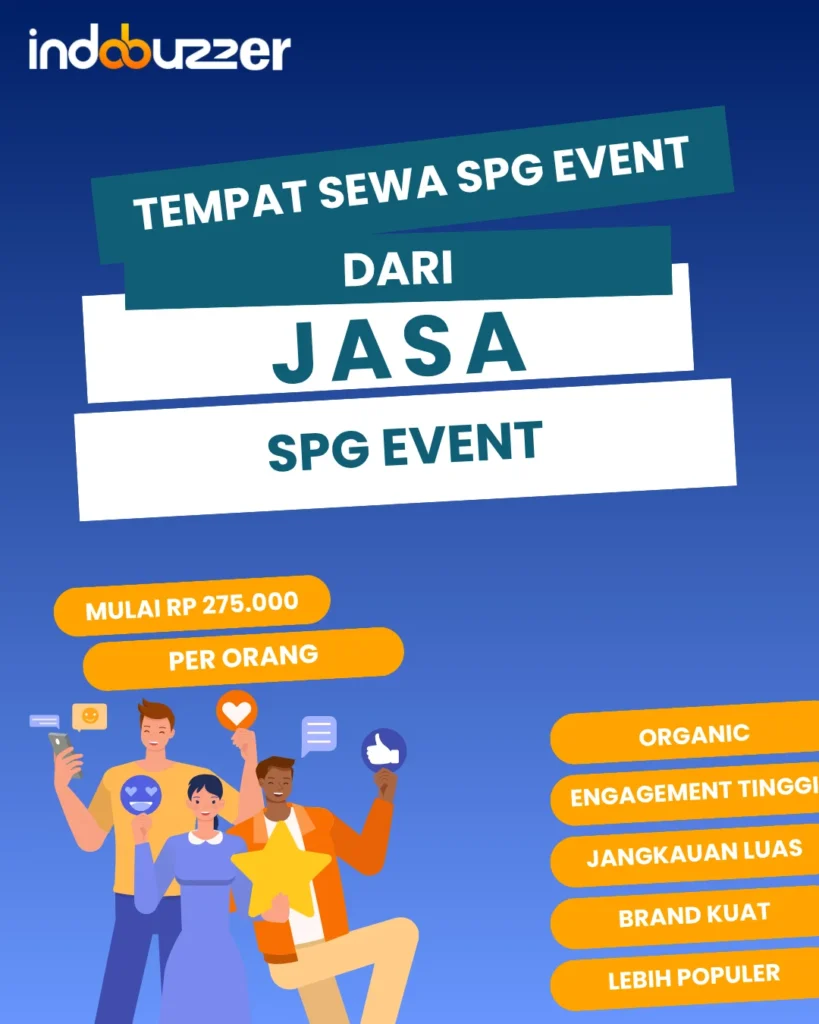 indobuzzer

TEMPAT SEWA SPG EVENT

DARI

JASA

SPG EVENT

MULAI RP 275.000

PER ORANG

ORGANIC

ENGAGEMENT TINGGI

JANGKAUAN LUAS

BRAND KUAT

LEBIH POPULER